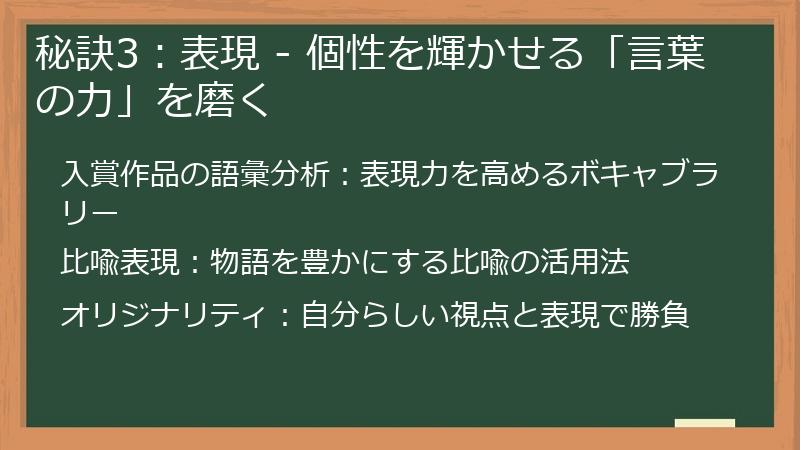 秘訣3：表現 - 個性を輝かせる「言葉の力」を磨く

入賞作品の語彙分析：表現力を高めるボキャブラリー

比喩表現：物語を豊かにする比喩の活用法

オリジナリティ：自分らしい視点と表現で勝負